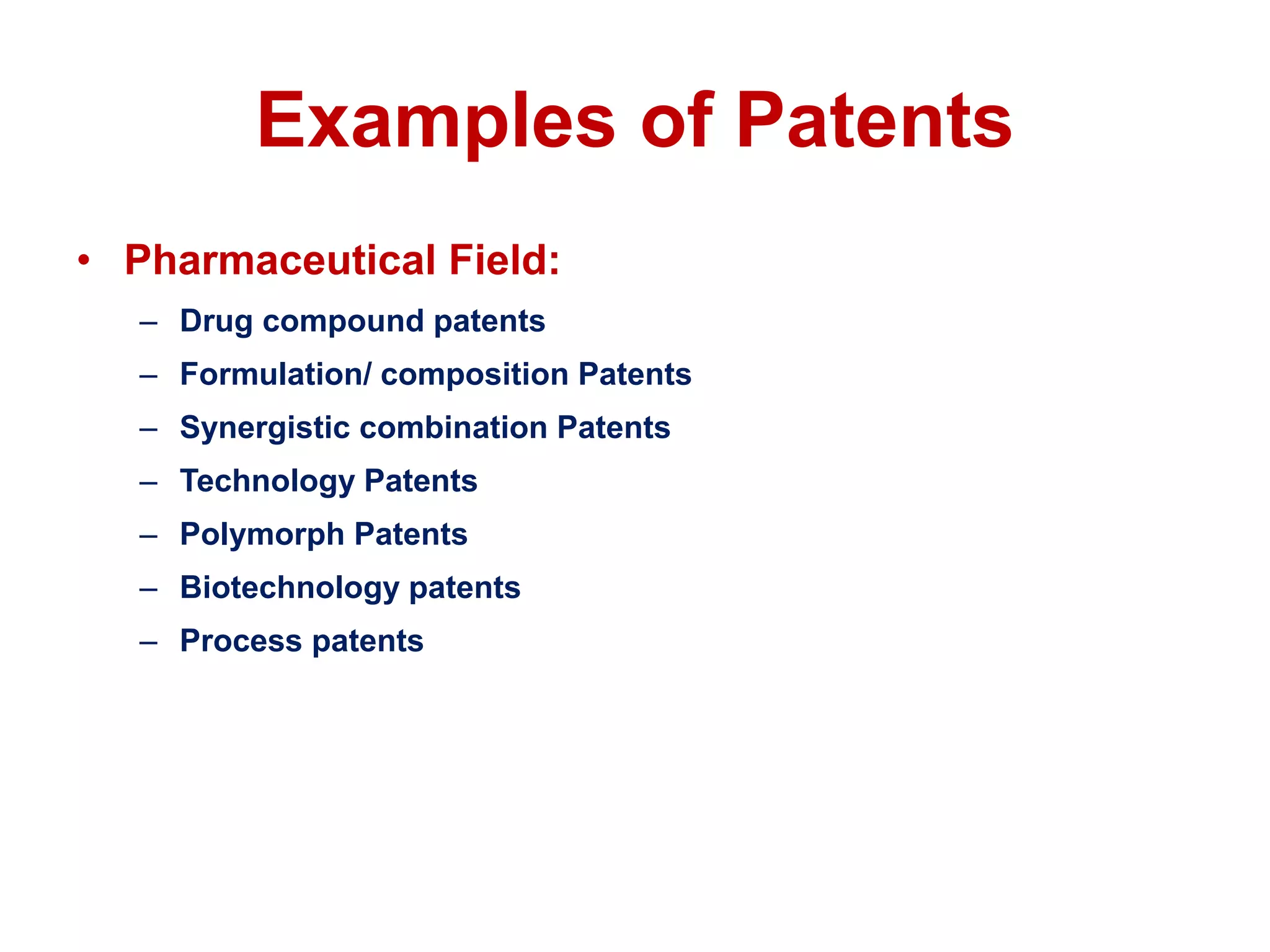 Examples of Patents

• Pharmaceutical Field:
– Drug compound patents
– Formulation/ composition Patents
– Synergistic combination Patents
– Technology Patents
– Polymorph Patents
– Biotechnology patents
– Process patents